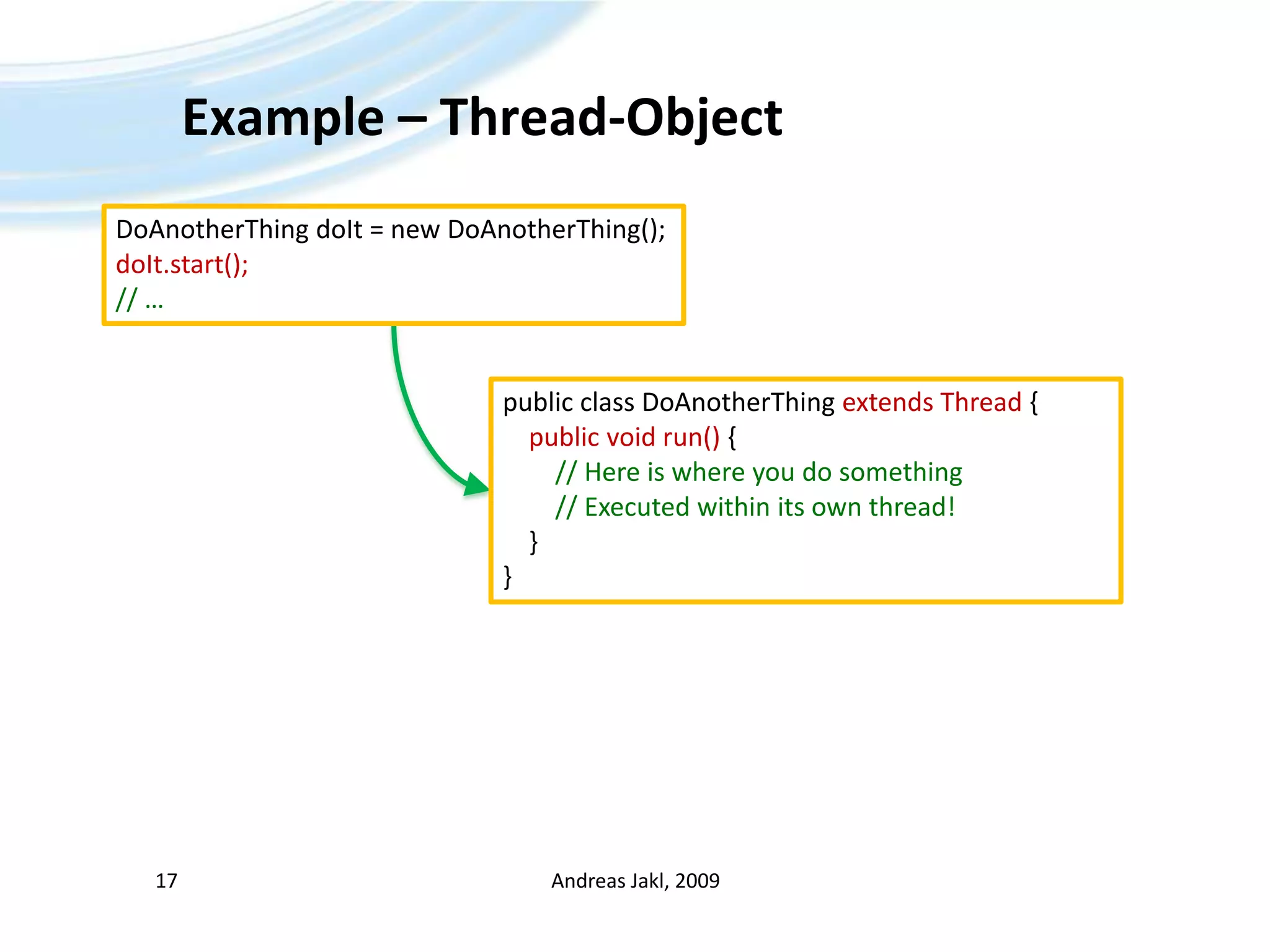 Example – Thread-Object

DoAnotherThing doIt = new DoAnotherThing();
doIt.start();
// ...

public class DoAnotherThing extends Thread {
public void run() {
// Here is where you do something
// Executed within its own thread!
}
}

17

Andreas Jakl, 2009